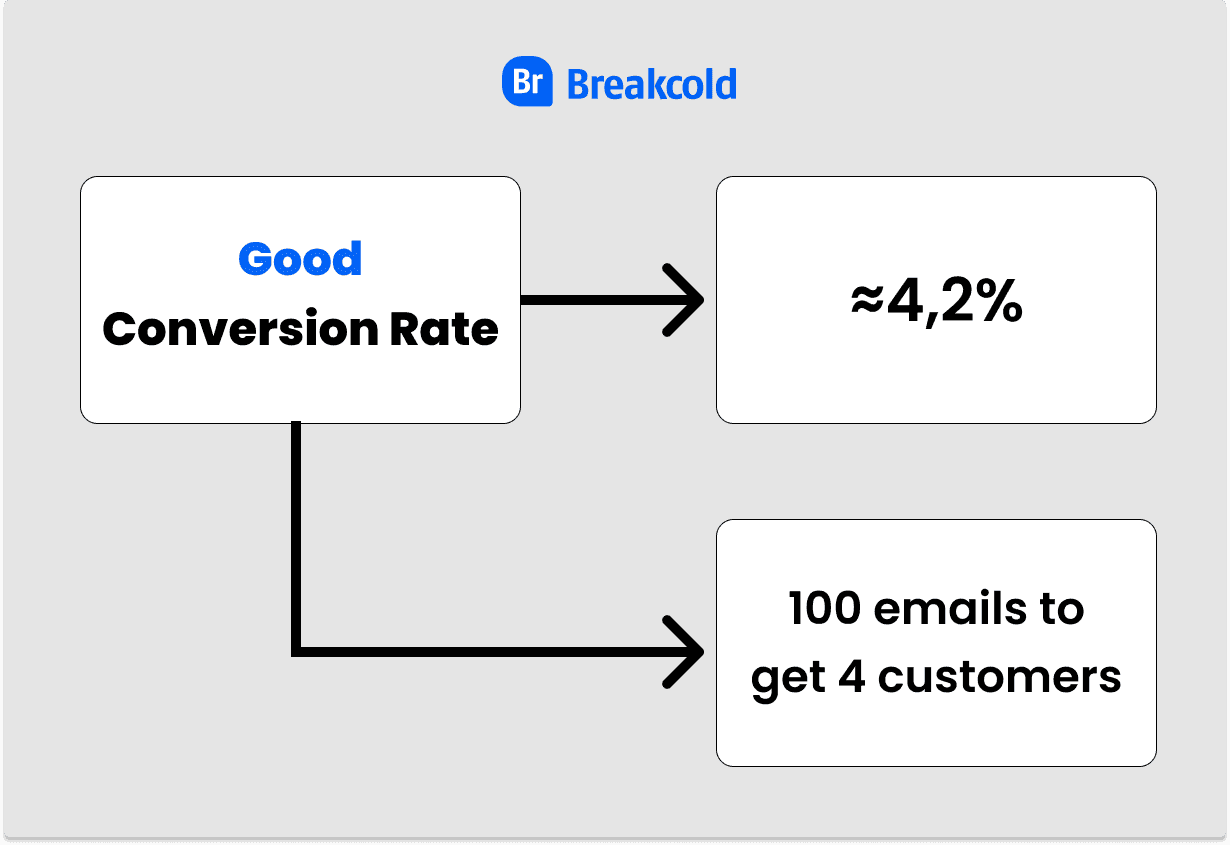 Br Breakcold

Good
Conversion Rate

≈4,2%

100 emails to get 4 customers